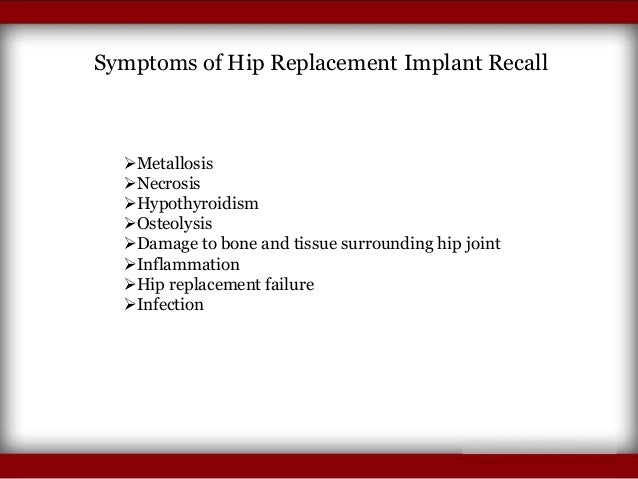 Symptoms of Hip Replacement Implant Recall

➢Metallosis
➢Necrosis
➢Hypothyroidism
➢Osteolysis
➢Damage to bone and tissue surrounding hip joint
➢Inflammation
➢Hip replacement failure
➢Infection